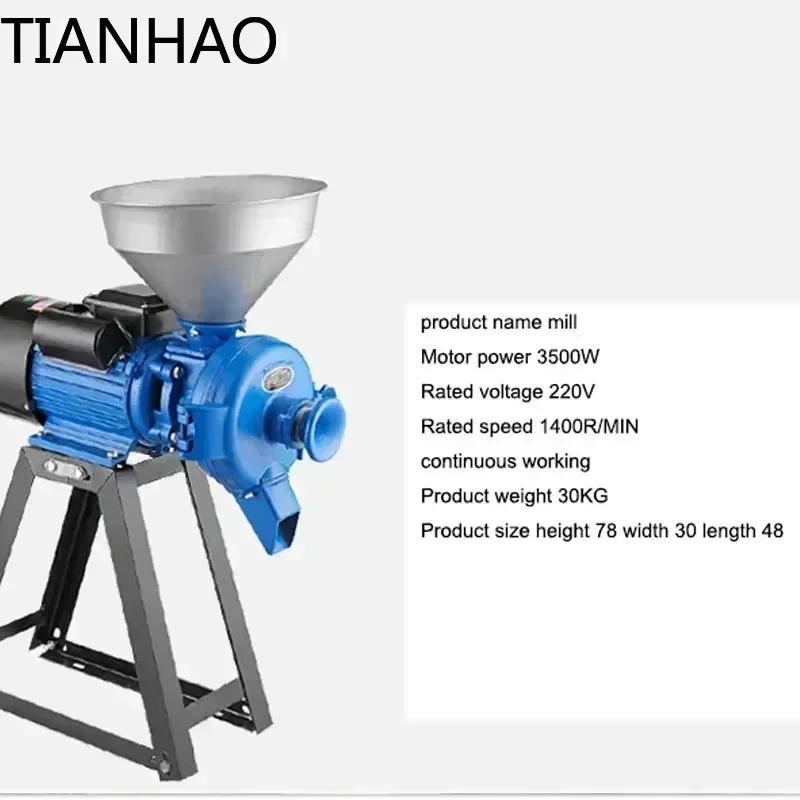 TIANHAO

product name mill
Motor power 3500W
Rated voltage 220V
Rated speed 1400R/MIN
continuous working
Product weight 30KG
Product size height 78 width 30 length 48